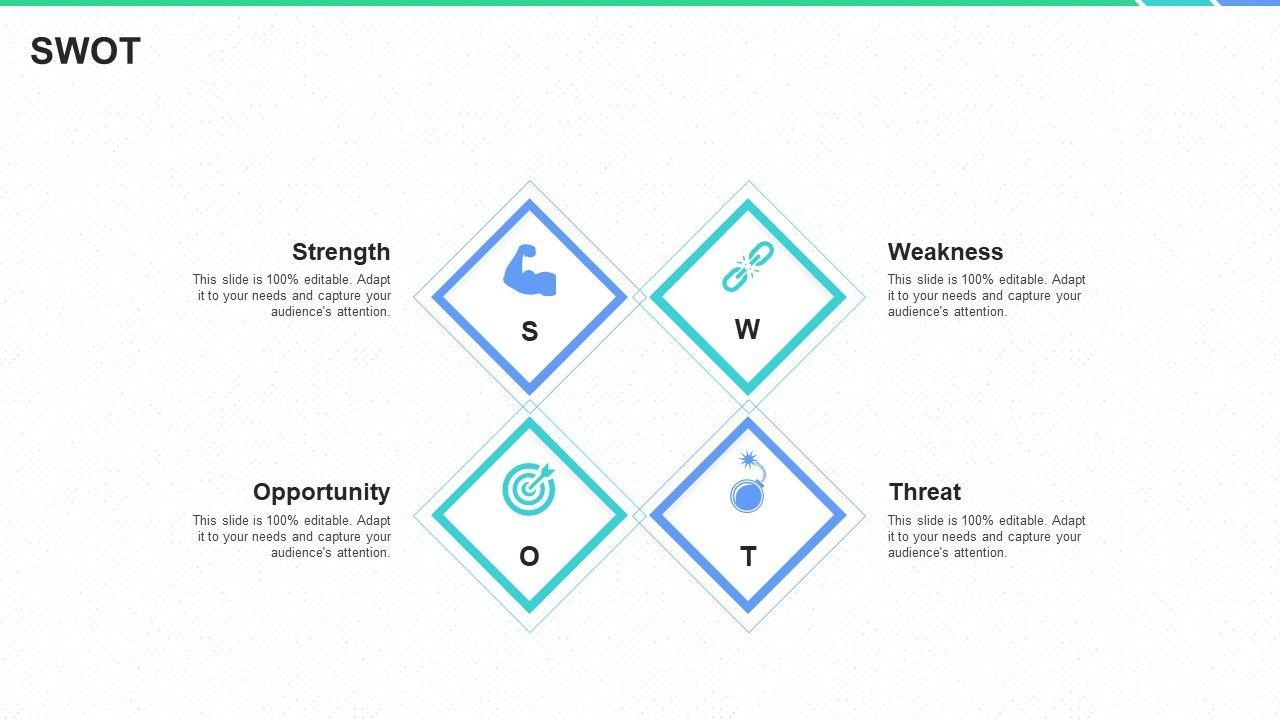 SWOT

Strength
This slide is 100% editable. Adapt it to your needs and capture your audience's attention.

S

W

Weakness
This slide is 100% editable. Adapt it to your needs and capture your audience's attention.

Opportunity
This slide is 100% editable. Adapt it to your needs and capture your audience's attention.

O

T

Threat
This slide is 100% editable. Adapt it to your needs and capture your audience's attention.